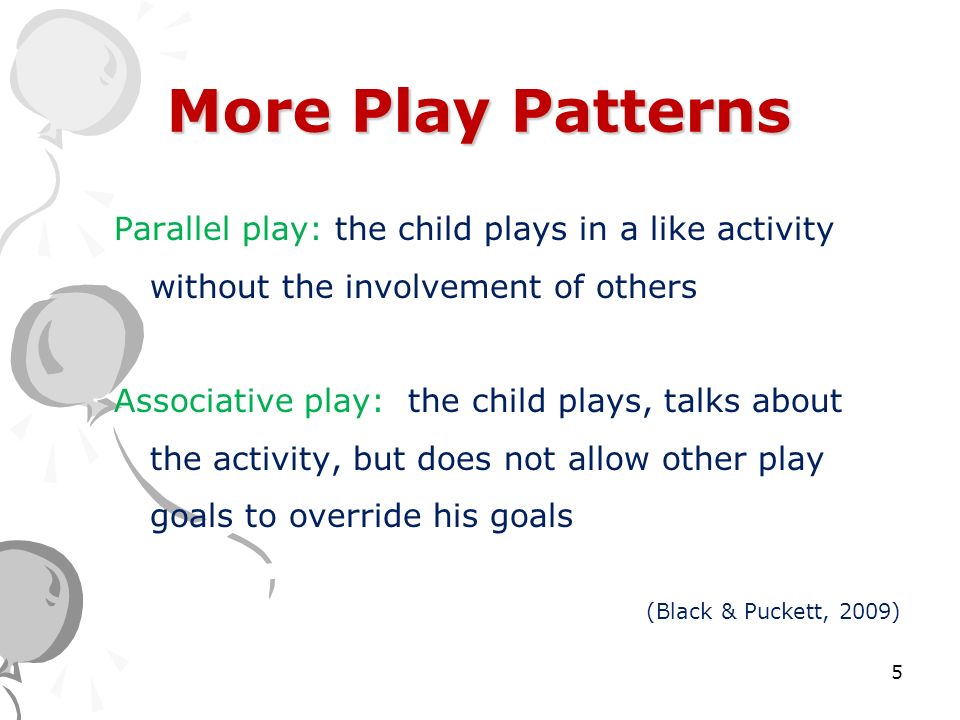 More Play Patterns

Parallel play: the child plays in a like activity without the involvement of others

Associative play: the child plays, talks about the activity, but does not allow other play goals to override his goals

(Black & Puckett, 2009)

5